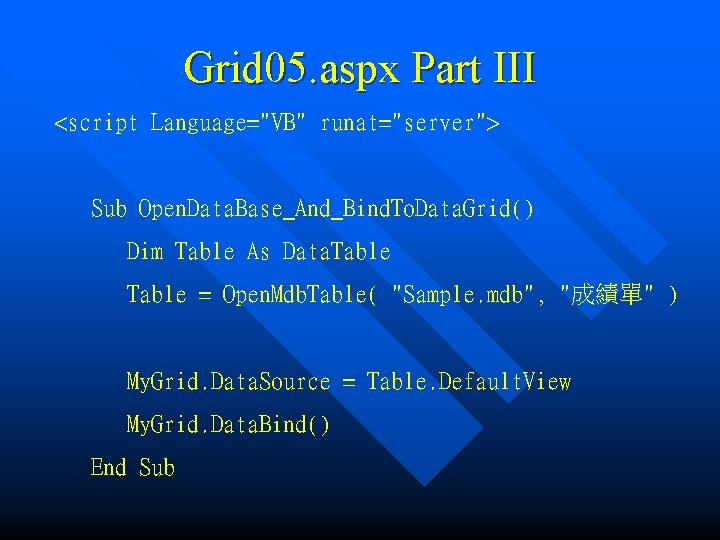 Grid05.aspx Part III

<script Language="VB" runat="server">

Sub OpenDataBase_And_BindToDataGrid()

Dim Table As DataTable

Table = OpenMdbTable( "Sample.mdb", "成績單" )

MyGrid.DataSource = Table.DefaultView

MyGrid.DataBind()

End Sub